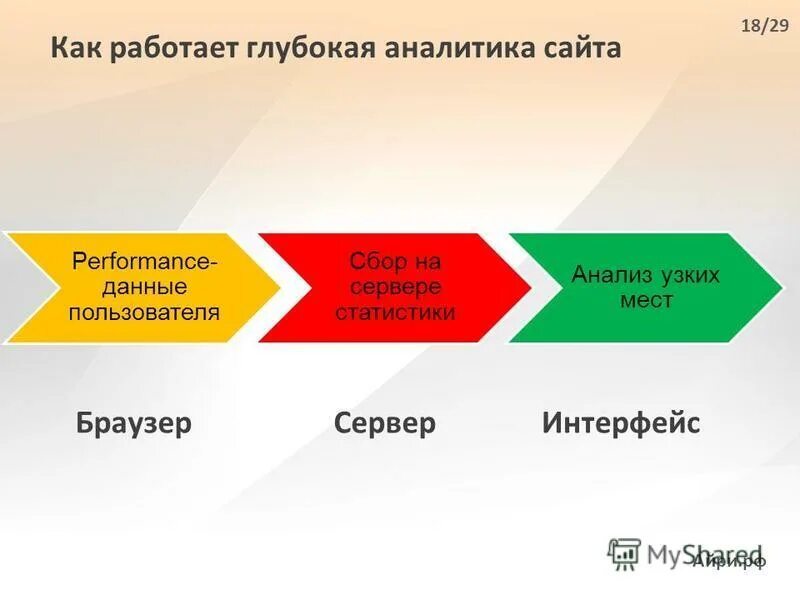 18/29

Как работает глубокая аналитика сайта

Performance-данные пользователя

Сбор на сервере статистики

Анализ узких мест

Браузер

Сервер

Интерфейс

MyShared

Айри.рф